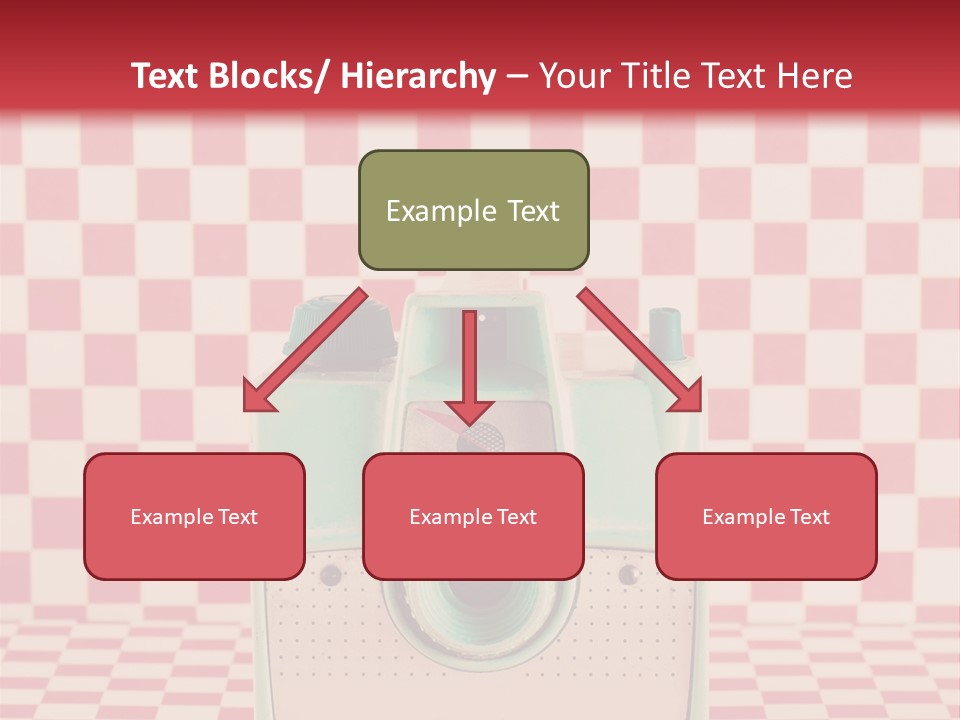 Text Blocks/ Hierarchy – Your Title Text Here

Example Text

Example Text

Example Text

Example Text